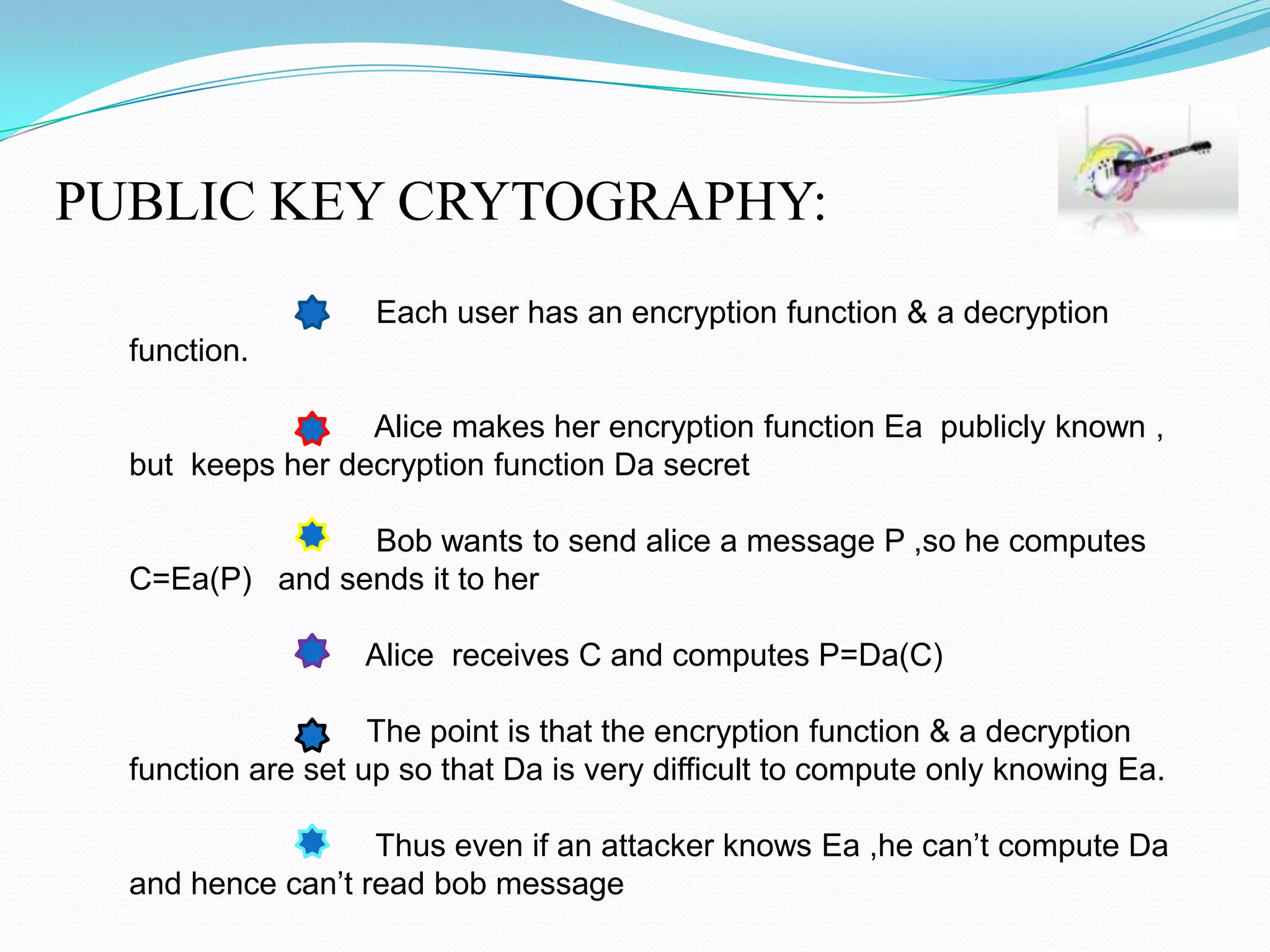 PUBLIC KEY CRYTOGRAPHY:

Each user has an encryption function & a decryption function.

Alice makes her encryption function Ea publicly known , but keeps her decryption function Da secret

Bob wants to send alice a message P ,so he computes C=Ea(P) and sends it to her

Alice receives C and computes P=Da(C)

The point is that the encryption function & a decryption function are set up so that Da is very difficult to compute only knowing Ea.

Thus even if an attacker knows Ea ,he can't compute Da and hence can't read bob message